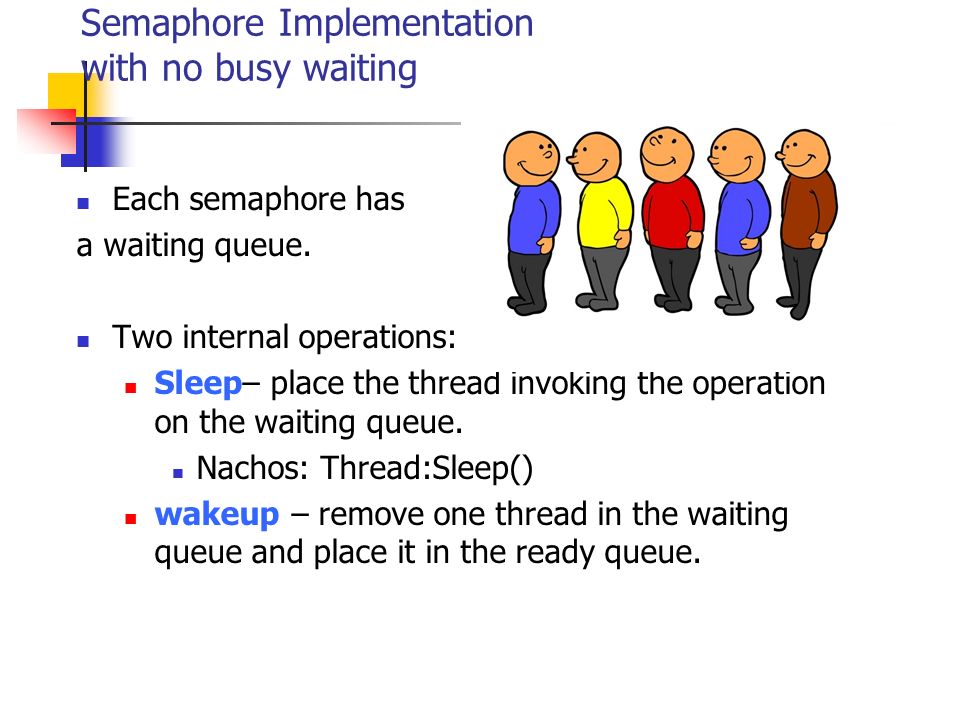 Semaphore Implementation with no busy waiting

Each semaphore has a waiting queue.

Two internal operations:

Sleep– place the thread invoking the operation on the waiting queue.

Nachos: Thread:Sleep()

wakeup – remove one thread in the waiting queue and place it in the ready queue.